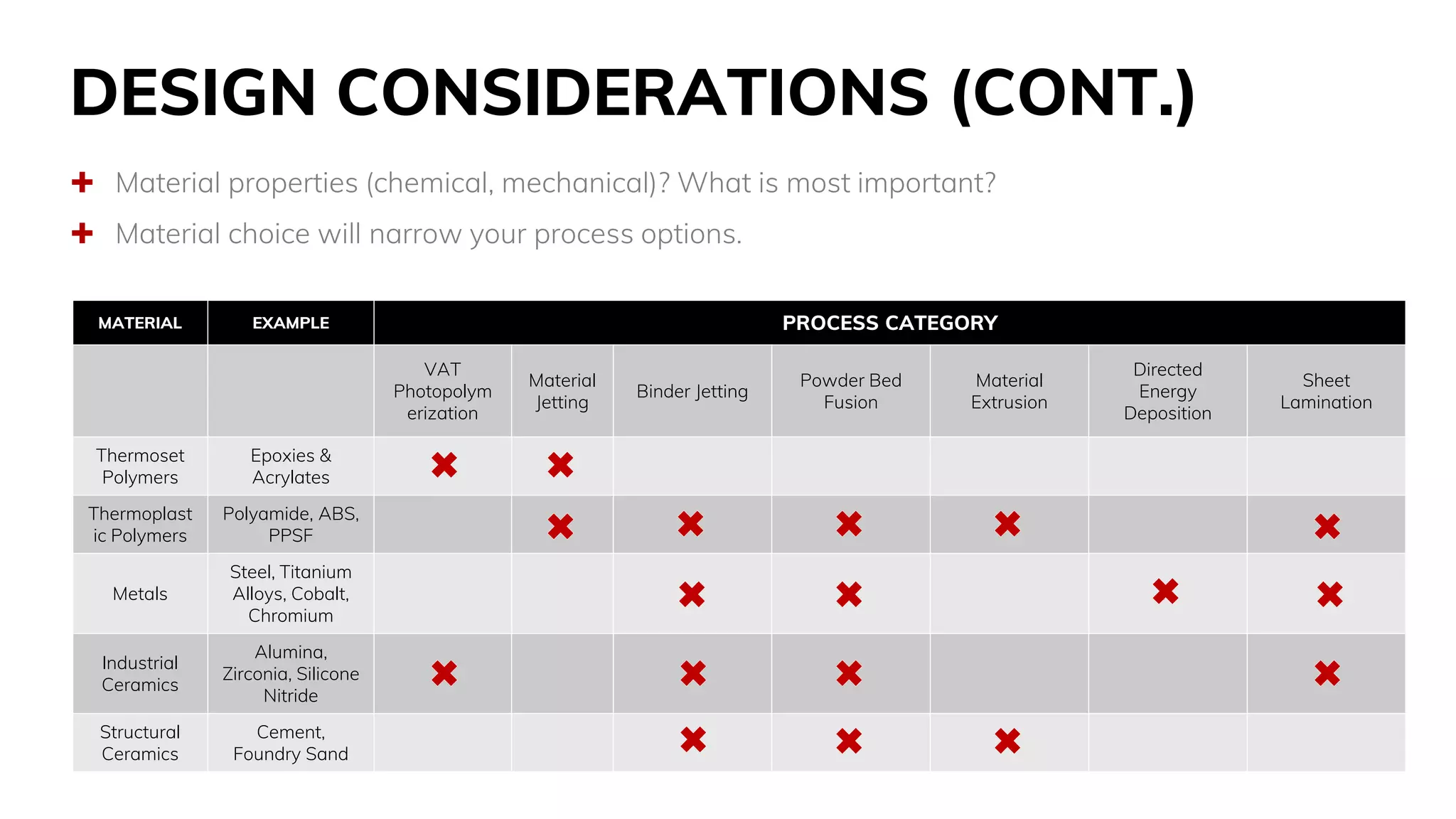 DESIGN CONSIDERATIONS (CONT.)

+ Material properties (chemical, mechanical)? What is most important?

+ Material choice will narrow your process options.

| MATERIAL | EXAMPLE | PROCESS CATEGORY | | | | | | |
|---|---|---|---|---|---|---|---|---|
| | | VAT Photopolymerization | Material Jetting | Binder Jetting | Powder Bed Fusion | Material Extrusion | Directed Energy Deposition | Sheet Lamination |
| Thermoset Polymers | Epoxies & Acrylates | ✖ | ✖ | | | | | |
| Thermoplastic Polymers | Polyamide, ABS, PPSF | | ✖ | ✖ | ✖ | ✖ | | ✖ |
| Metals | Steel, Titanium Alloys, Cobalt, Chromium | | | ✖ | ✖ | | ✖ | ✖ |
| Industrial Ceramics | Alumina, Zirconia, Silicone Nitride | ✖ | | ✖ | ✖ | | | ✖ |
| Structural Ceramics | Cement, Foundry Sand | | | ✖ | ✖ | ✖ | | |